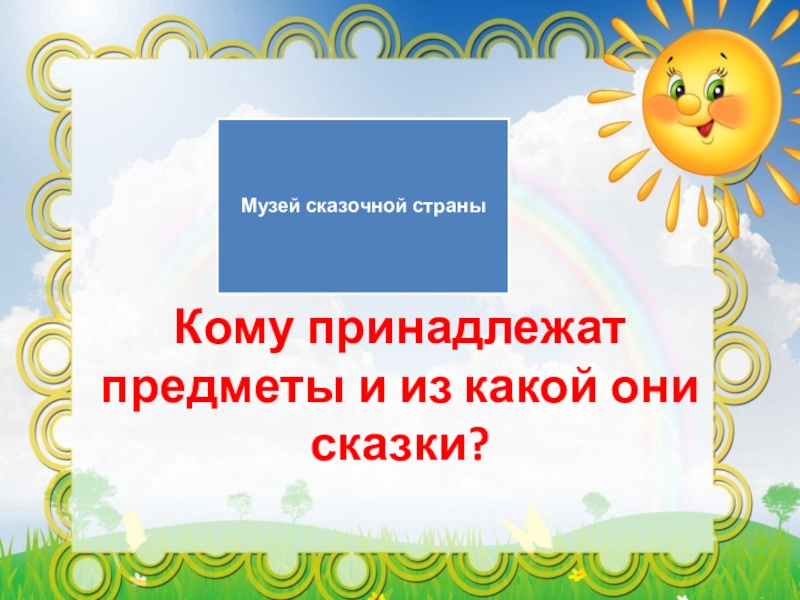 Музей сказочной страны

Кому принадлежат предметы и из какой они сказки?